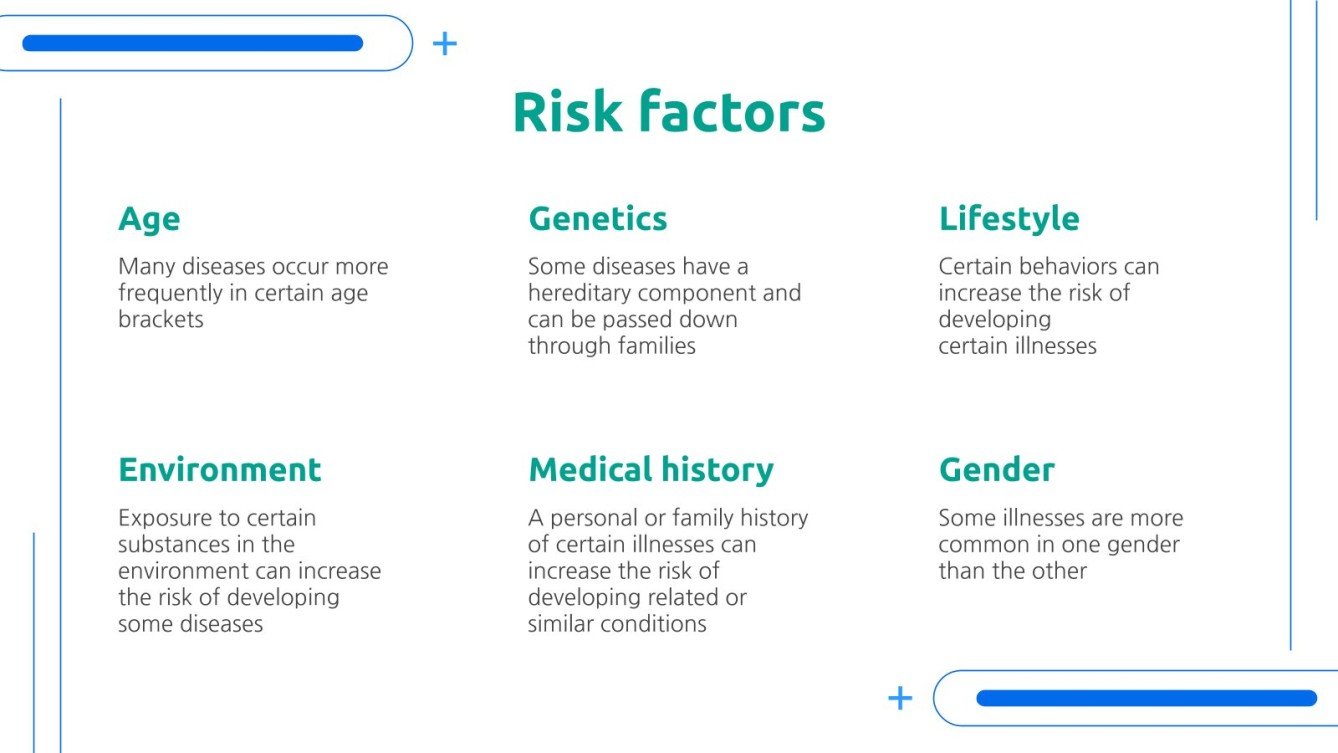 Risk factors

Age

Many diseases occur more frequently in certain age brackets

Genetics

Some diseases have a hereditary component and can be passed down through families

Lifestyle

Certain behaviors can increase the risk of developing certain illnesses

Environment

Exposure to certain substances in the environment can increase the risk of developing some diseases

Medical history

A personal or family history of certain illnesses can increase the risk of developing related or similar conditions

Gender

Some illnesses are more common in one gender than the other